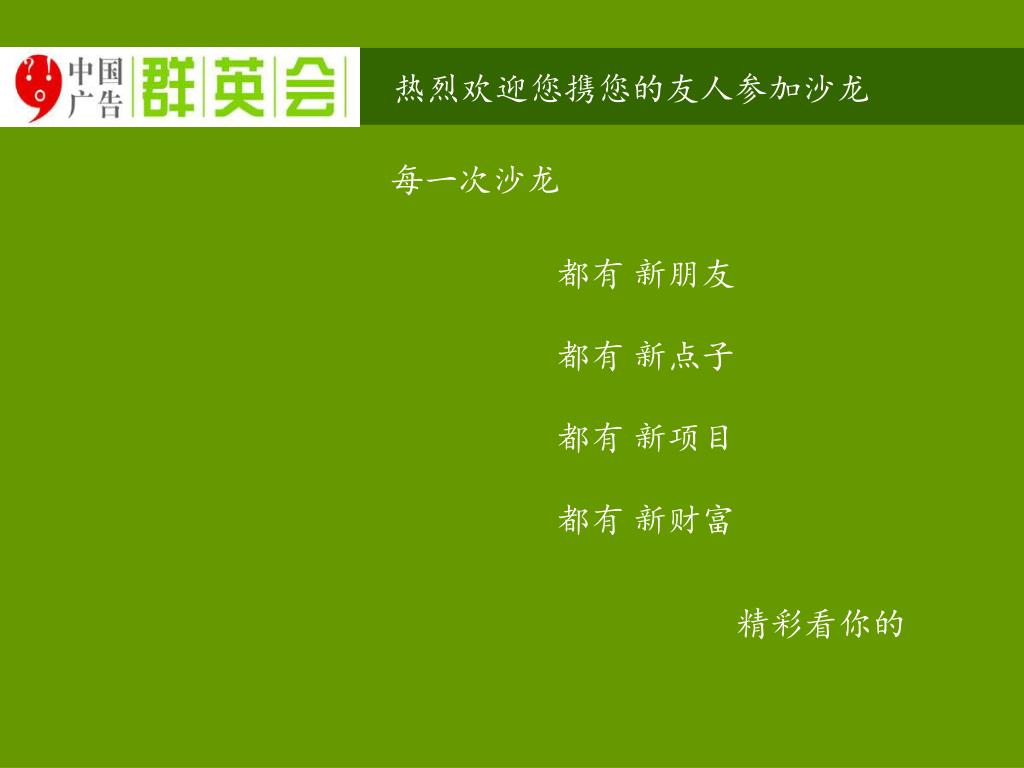 中国广告 群英会

热烈欢迎您携您的友人参加沙龙

每一次沙龙

都有 新朋友

都有 新点子

都有 新项目

都有 新财富

精彩看你的